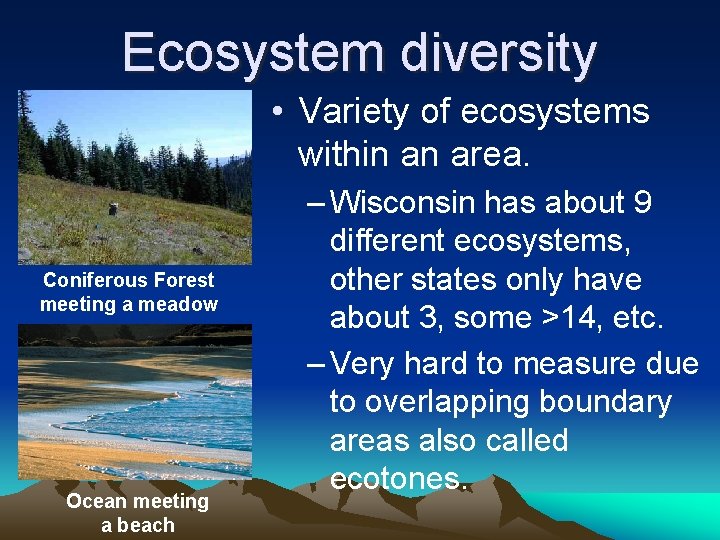 Ecosystem diversity

Coniferous Forest meeting a meadow

Ocean meeting a beach

• Variety of ecosystems within an area.

– Wisconsin has about 9 different ecosystems, other states only have about 3, some >14, etc.

– Very hard to measure due to overlapping boundary areas also called ecotones.